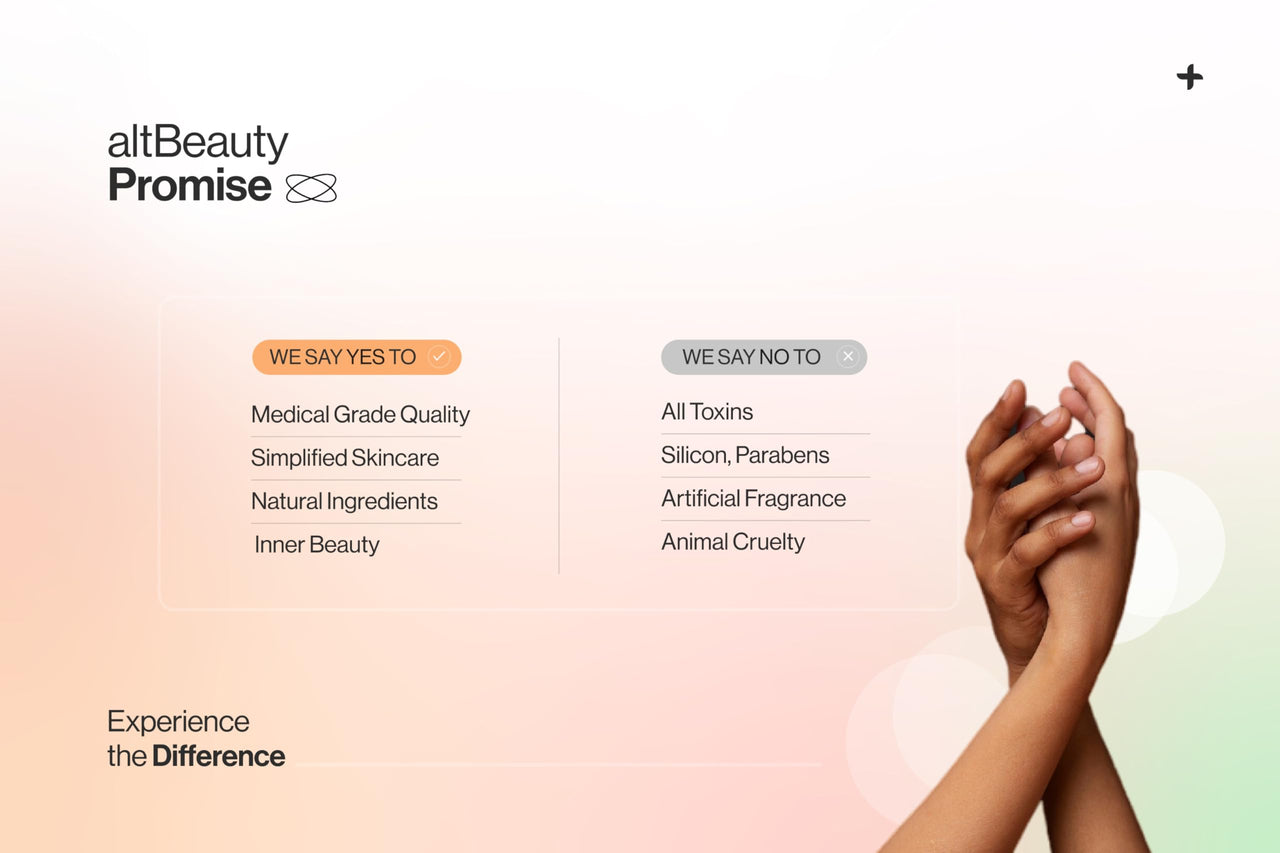 altBeauty
Promise

WE SAY YES TO

Medical Grade Quality

Simplified Skincare

Natural Ingredients

Inner Beauty

WE SAY NO TO

All Toxins

Silicon, Parabens

Artificial Fragrance

Animal Cruelty

Experience
the Difference